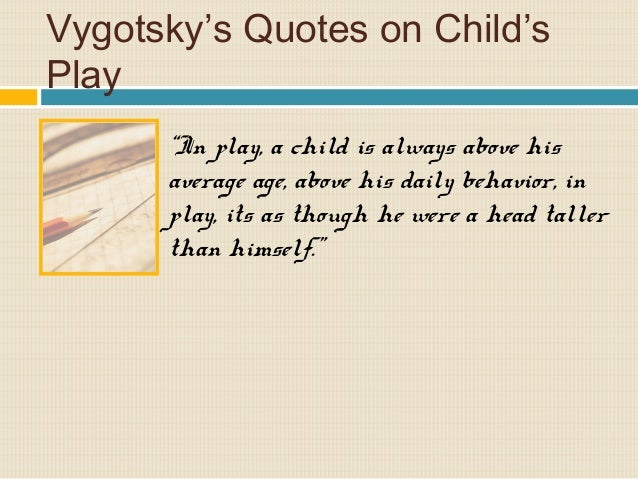 Vygotsky's Quotes on Child's Play

"In play, a child is always above his average age, above his daily behavior, in play, its as though he were a head taller than himself."